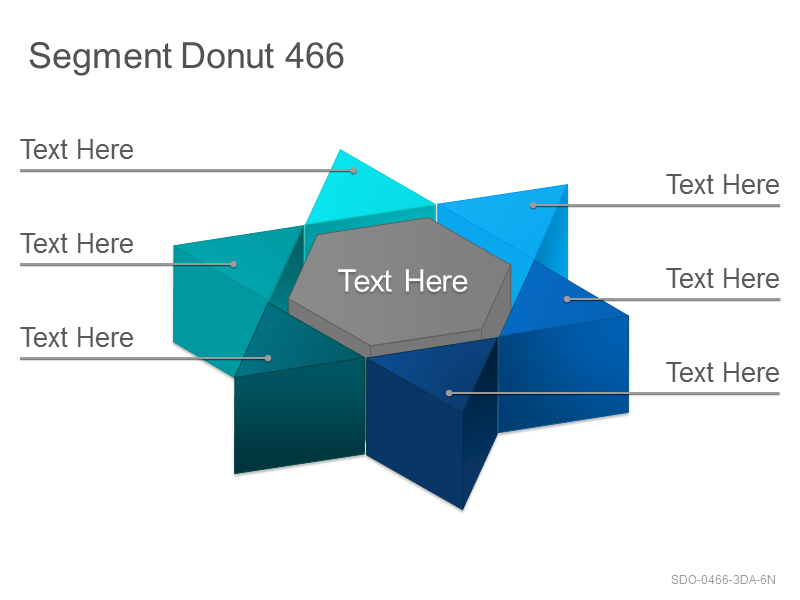 Segment Donut 466

Text Here

Text Here

Text Here

Text Here

Text Here

Text Here

Text Here

SDO-0466-3DA-6N